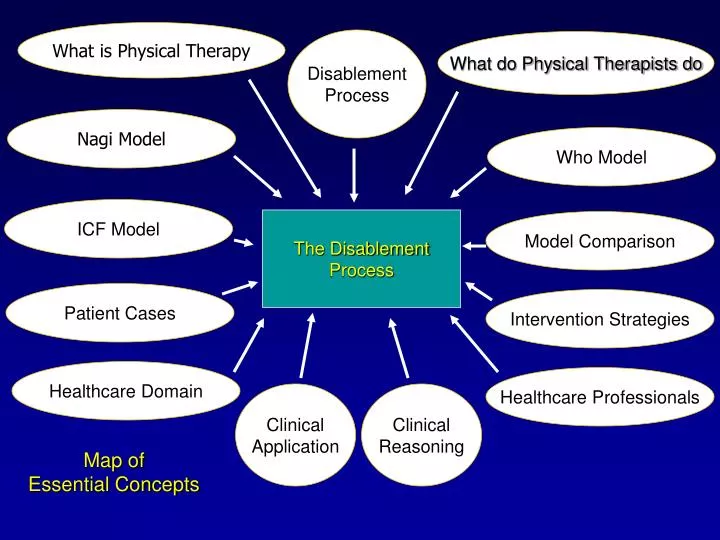 What is Physical Therapy

Disablement Process

What do Physical Therapists do

Nagi Model

Who Model

ICF Model

The Disablement Process

Model Comparison

Patient Cases

Intervention Strategies

Healthcare Domain

Clinical Application

Clinical Reasoning

Healthcare Professionals

Map of Essential Concepts